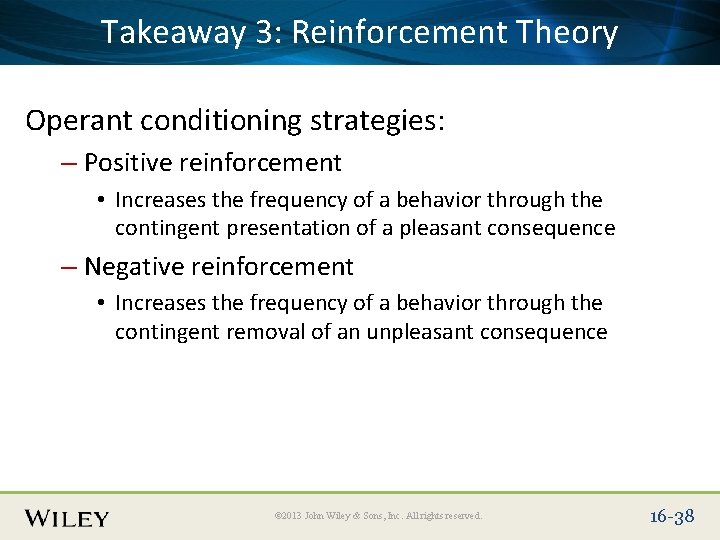 Takeaway 3: Reinforcement Theory

Operant conditioning strategies:

– Positive reinforcement

• Increases the frequency of a behavior through the contingent presentation of a pleasant consequence

– Negative reinforcement

• Increases the frequency of a behavior through the contingent removal of an unpleasant consequence

WILEY

©2013 John Wiley & Sons, Inc. All rights reserved.

16-38